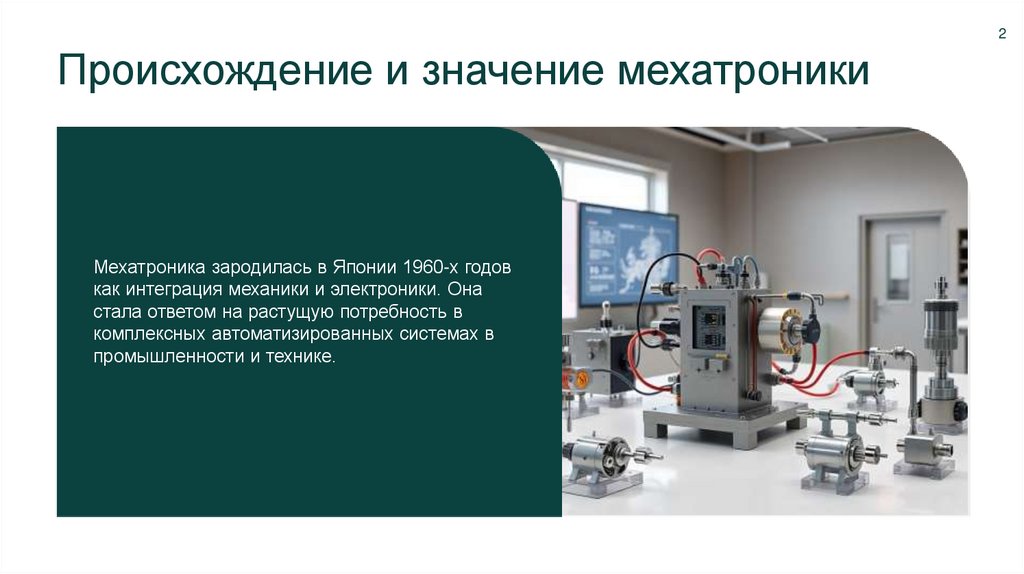 2

Происхождение и значение мехатроники

Мехатроника зародилась в Японии 1960-х годов как интеграция механики и электроники. Она стала ответом на растущую потребность в комплексных автоматизированных системах в промышленности и технике.